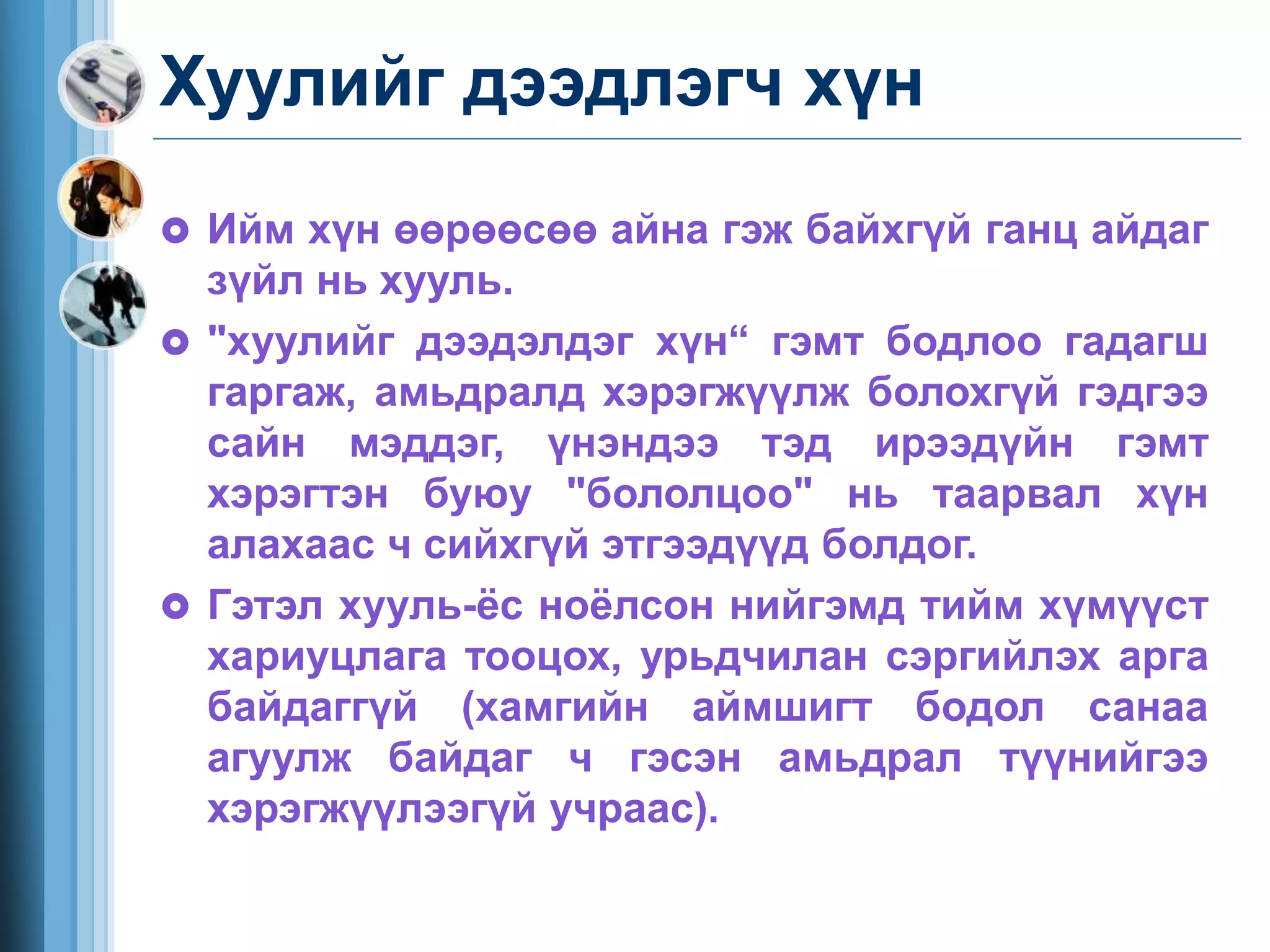 Хуулийг дээдлэгч хүн

Ийм хүн өөрөөсөө айна гэж байхгүй ганц айдаг зүйл нь хууль.

"хуулийг дээдэлдэг хүн“ гэмт бодлоо гадагш гаргаж, амьдралд хэрэгжүүлж болохгүй гэдгээ сайн мэддэг, үнэндээ тэд ирээдүйн гэмт хэрэгтэн буюу "бололцоо" нь таарвал хүн алахаас ч сийхгүй этгээдүүд болдог.

Гэтэл хууль-ёс ноёлсон нийгэмд тийм хүмүүст хариуцлага тооцох, урьдчилан сэргийлэх арга байдаггүй (хамгийн аймшигт бодол санаа агуулж байдаг ч гэсэн амьдрал түүнийгээ хэрэгжүүлээгүй учраас).